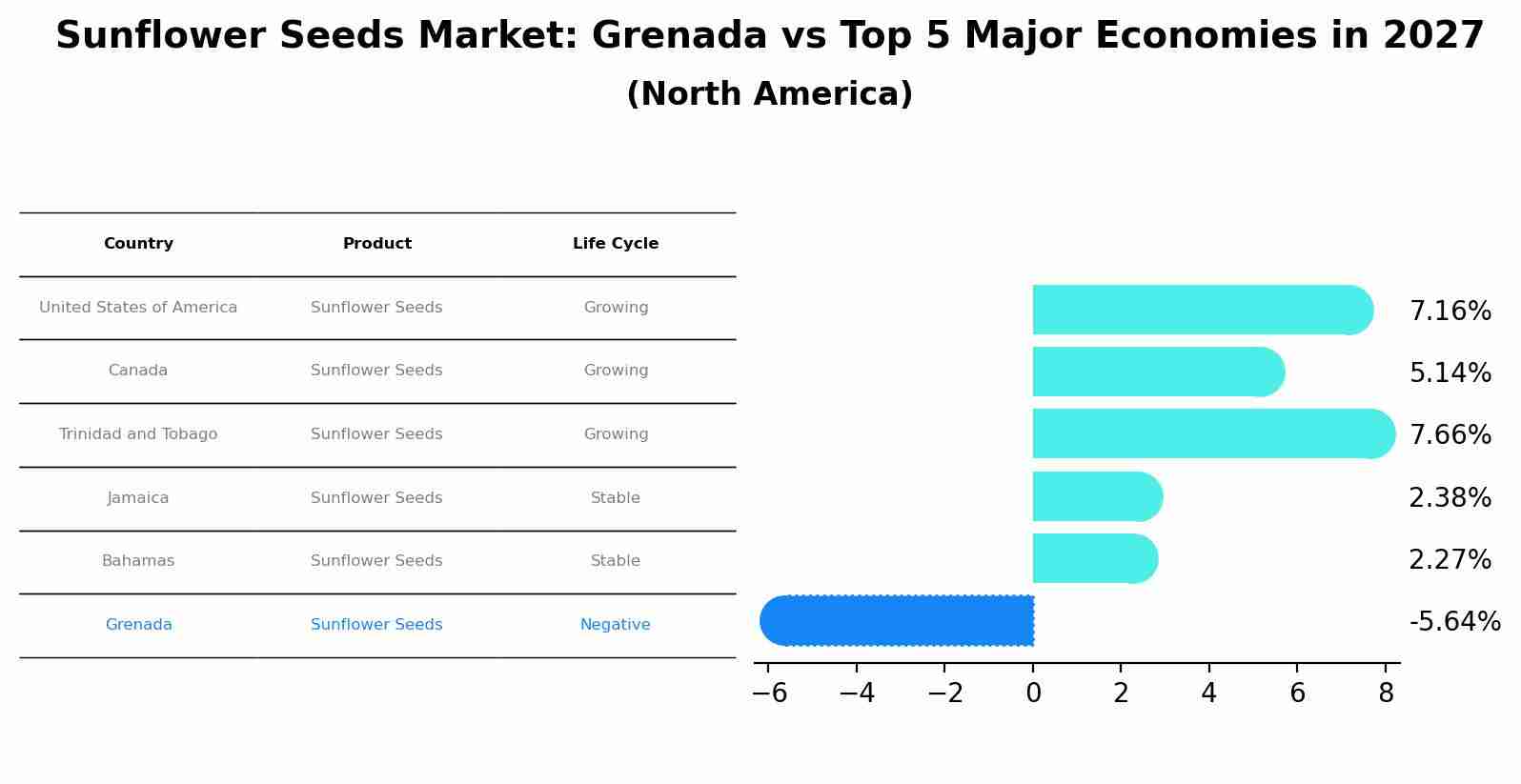 Sunflower Seeds Market: Grenada vs Top 5 Major Economies in 2027
(North America)

| Country | Product | Life Cycle |
|---|---|---|
| United States of America | Sunflower Seeds | Growing |
| Canada | Sunflower Seeds | Growing |
| Trinidad and Tobago | Sunflower Seeds | Growing |
| Jamaica | Sunflower Seeds | Stable |
| Bahamas | Sunflower Seeds | Stable |
| Grenada | Sunflower Seeds | Negative |

7.16%
5.14%
7.66%
2.38%
2.27%
-5.64%

−6 −4 −2 0 2 4 6 8